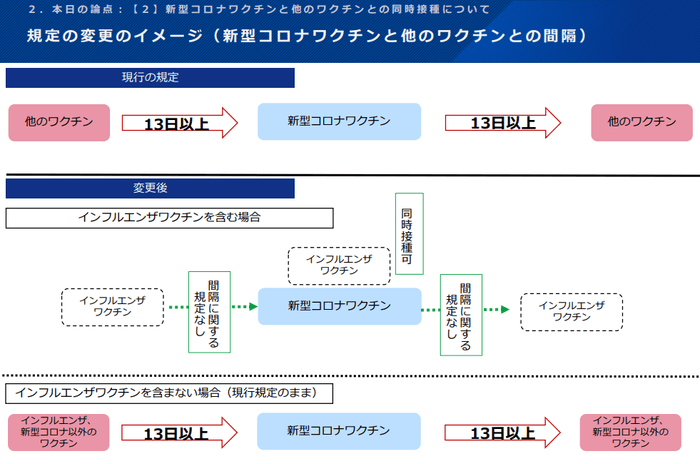 2．本日の論点：【2】新型コロナワクチンと他のワクチンとの同時接種について

規定の変更のイメージ（新型コロナワクチンと他のワクチンとの間隔）

現行の規定

他のワクチン

13日以上

新型コロナワクチン

13日以上

他のワクチン

変更後

インフルエンザワクチンを含む場合

同時接種可

インフルエンザワクチン

インフルエンザワクチン

間隔に関する規定なし

新型コロナワクチン

間隔に関する規定なし

インフルエンザワクチン

インフルエンザワクチンを含まない場合（現行規定のまま）

インフルエンザ、新型コロナ以外のワクチン

13日以上

新型コロナワクチン

13日以上

インフルエンザ、新型コロナ以外のワクチン